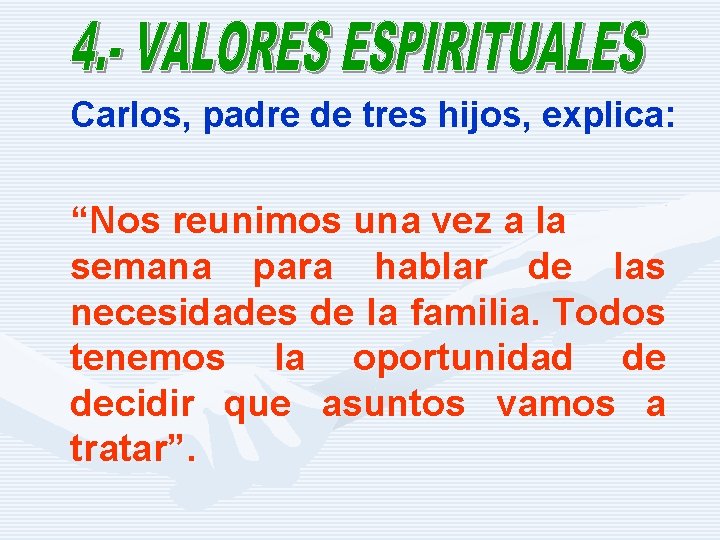 4.- VALORES ESPIRITUALES

Carlos, padre de tres hijos, explica:

“Nos reunimos una vez a la semana para hablar de las necesidades de la familia. Todos tenemos la oportunidad de decidir que asuntos vamos a tratar”.